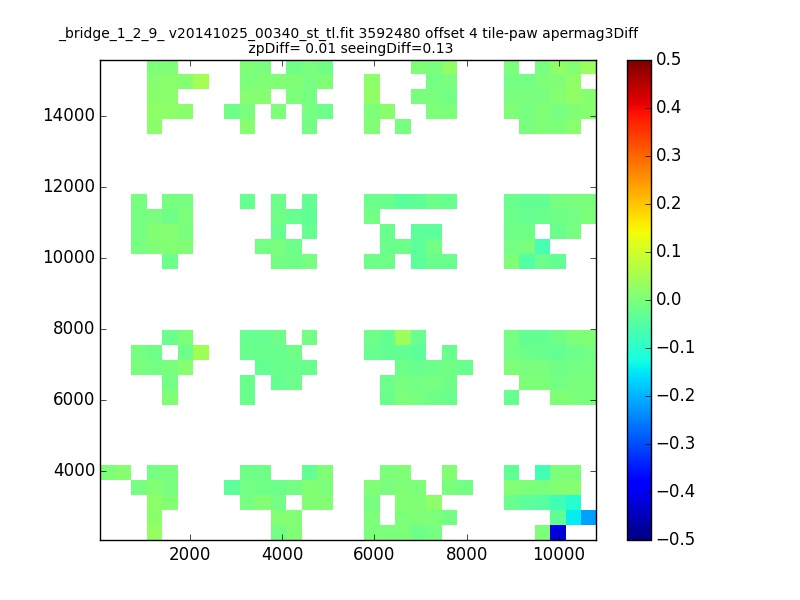 _bridge_1_2_9_ v20141025_00340_st_tl.fit 3592480 offset 4 tile-paw apermag3Diff
zpDiff= 0.01 seeingDiff=0.13

14000
12000
10000
8000
6000
4000

2000
4000
6000
8000
10000

0.5
0.4
0.3
0.2
0.1
0.0
−0.1
−0.2
−0.3
−0.4
−0.5